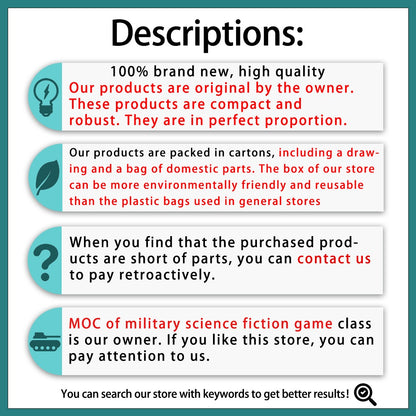 Descriptions:

100% brand new, high quality
Our products are original by the owner. These products are compact and robust. They are in perfect proportion.

Our products are packed in cartons, including a drawing and a bag of domestic parts. The box of our store can be more environmentally friendly and reusable than the plastic bags used in general stores

When you find that the purchased products are short of parts, you can contact us to pay retroactively.

MOC of military science fiction game class is our owner. If you like this store, you can pay attention to us.

You can search our store with keywords to get better results!